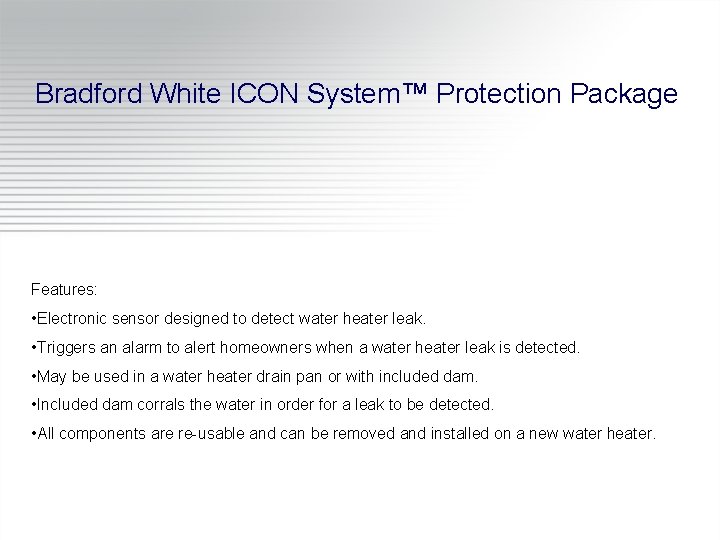 Bradford White ICON System™ Protection Package

Features:

•Electronic sensor designed to detect water heater leak.

•Triggers an alarm to alert homeowners when a water heater leak is detected.

•May be used in a water heater drain pan or with included dam.

•Included dam corrals the water in order for a leak to be detected.

•All components are re-usable and can be removed and installed on a new water heater.